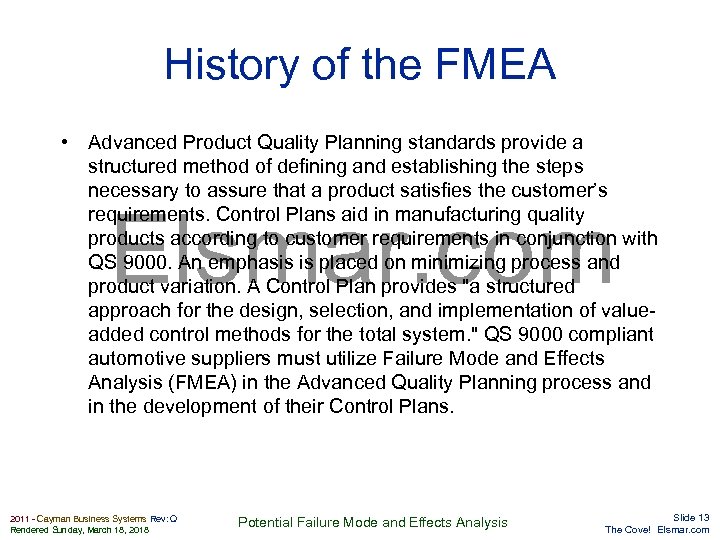 History of the FMEA

• Advanced Product Quality Planning standards provide a structured method of defining and establishing the steps necessary to assure that a product satisfies the customer's requirements. Control Plans aid in manufacturing quality products according to customer requirements in conjunction with QS 9000. An emphasis is placed on minimizing process and product variation. A Control Plan provides "a structured approach for the design, selection, and implementation of value-added control methods for the total system." QS 9000 compliant automotive suppliers must utilize Failure Mode and Effects Analysis (FMEA) in the Advanced Quality Planning process and in the development of their Control Plans.

Elsmar.com

2011 - Cayman Business Systems Rev: Q
Rendered Sunday, March 18, 2018

Potential Failure Mode and Effects Analysis

Slide 13
The Cove! Elsmar.com